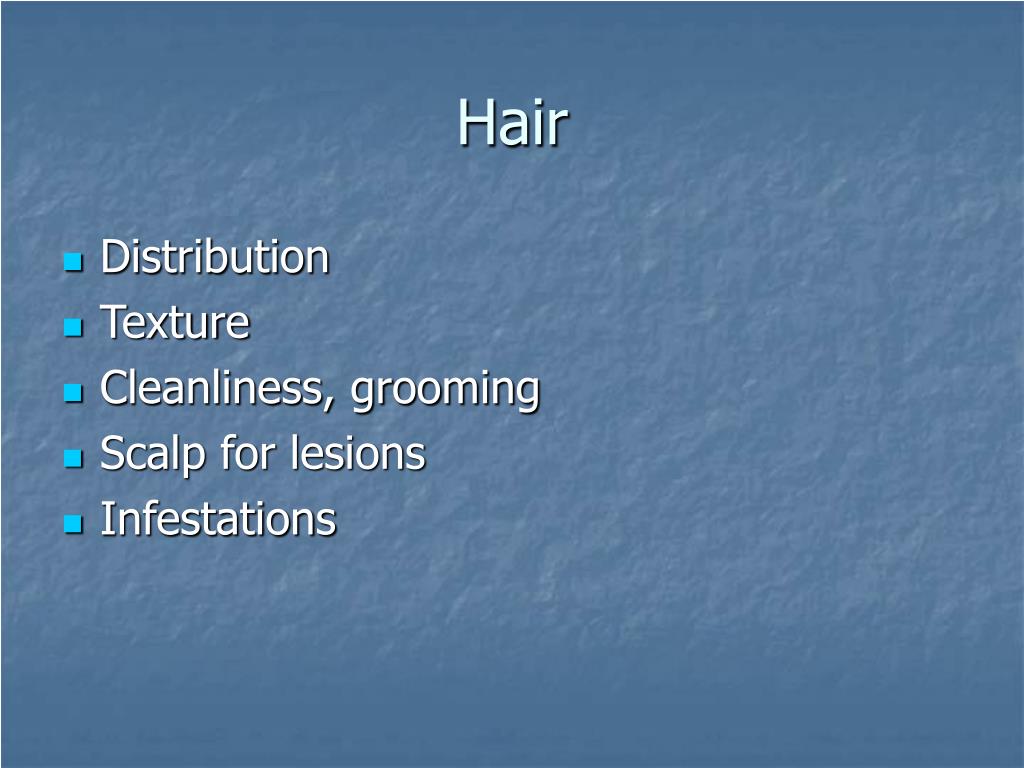 Hair

- Distribution
- Texture
- Cleanliness, grooming
- Scalp for lesions
- Infestations